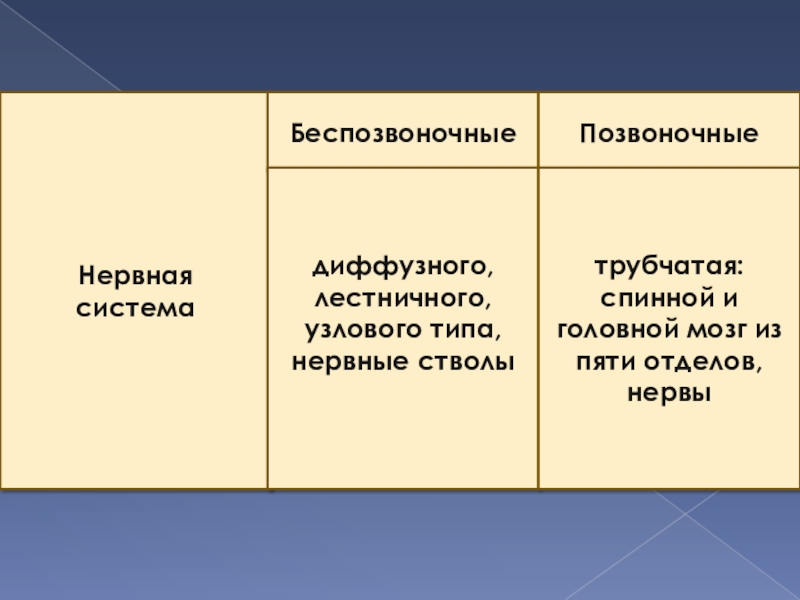 |  | Беспозвоночные | Позвоночные |
|---|---|---|
| Нервная система | диффузного, лестничного, узлового типа, нервные стволы | трубчатая: спинной и головной мозг из пяти отделов, нервы |